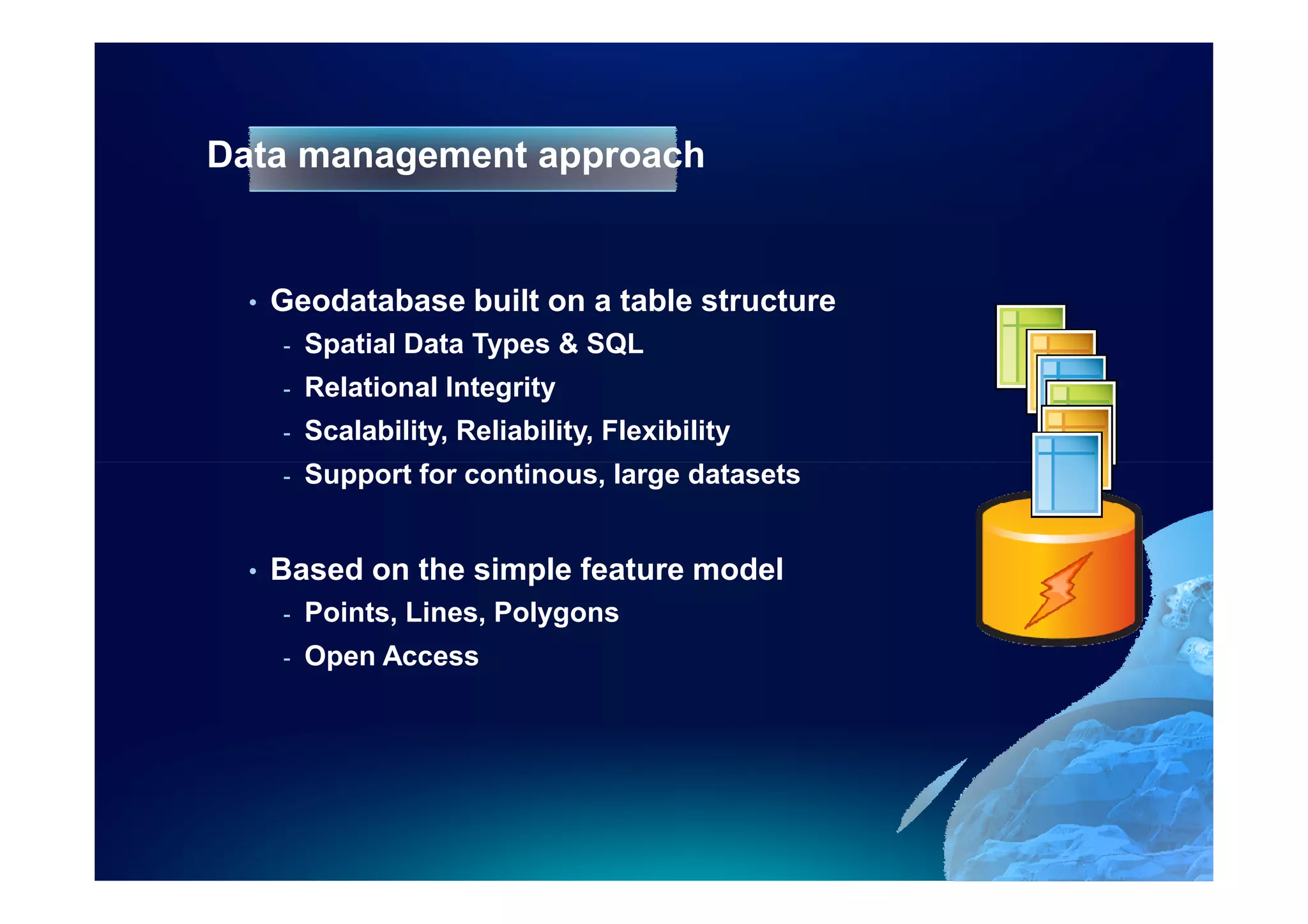 Data management approach

• Geodatabase built on a table structure
- Spatial Data Types & SQL
- Relational Integrity
- Scalability, Reliability, Flexibility
- Support for continous, large datasets

• Based on the simple feature model
- Points, Lines, Polygons
- Open Access